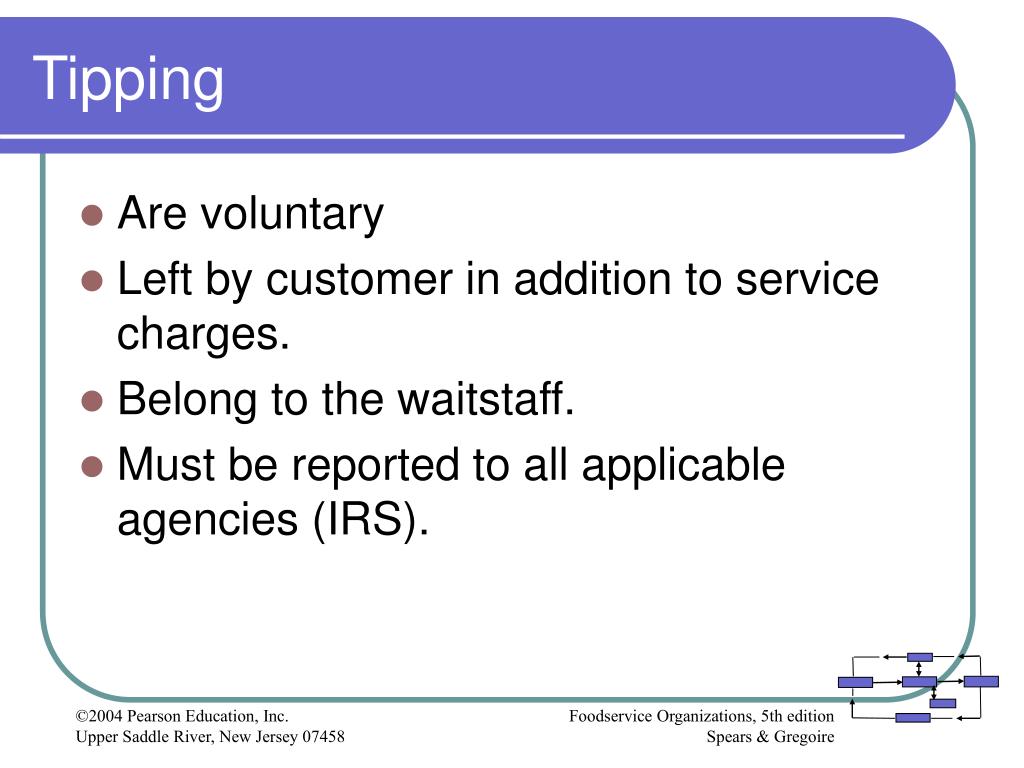 Tipping

- Are voluntary
- Left by customer in addition to service charges.
- Belong to the waitstaff.
- Must be reported to all applicable agencies (IRS).

©2004 Pearson Education, Inc.
Upper Saddle River, New Jersey 07458

Foodservice Organizations, 5th edition
Spears & Gregoire